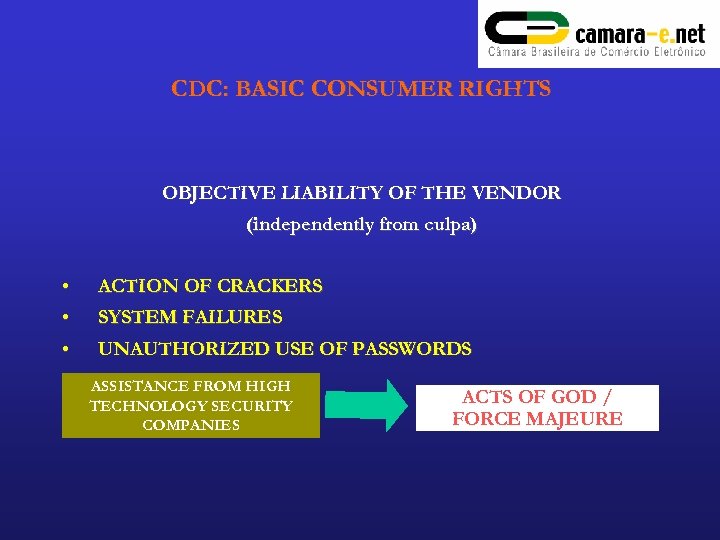 camara-e.net
Câmara Brasileira de Comércio Eletrônico

CDC: BASIC CONSUMER RIGHTS

OBJECTIVE LIABILITY OF THE VENDOR
(independently from culpa)

• ACTION OF CRACKERS
• SYSTEM FAILURES
• UNAUTHORIZED USE OF PASSWORDS

ASSISTANCE FROM HIGH TECHNOLOGY SECURITY COMPANIES

ACTS OF GOD / FORCE MAJEURE